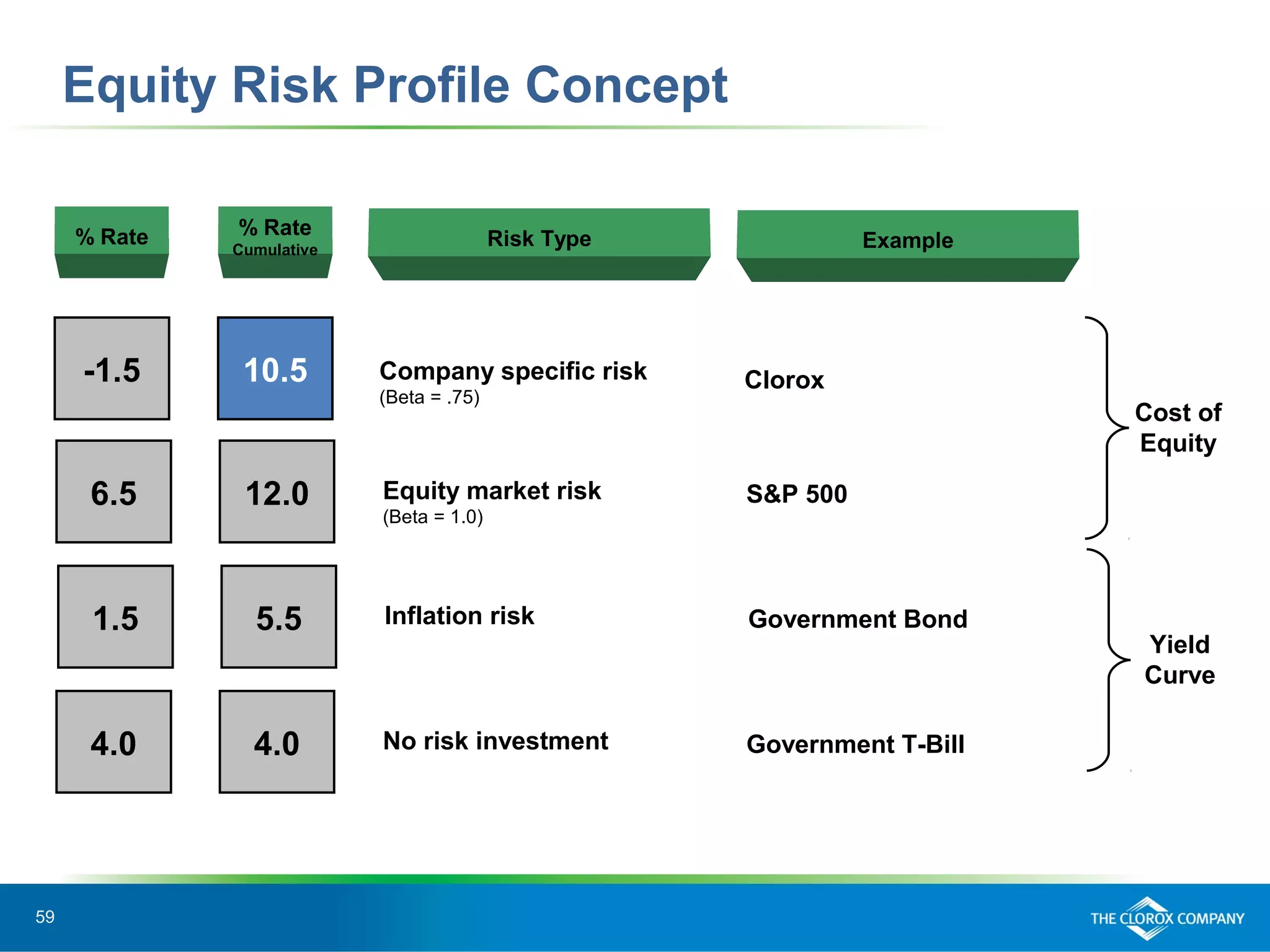 Equity Risk Profile Concept

| % Rate | % Rate Cumulative | Risk Type | Example |
|---|---|---|---|
| -1.5 | 10.5 | Company specific risk (Beta = .75) | Clorox |
| 6.5 | 12.0 | Equity market risk (Beta = 1.0) | S&P 500 |
| 1.5 | 5.5 | Inflation risk | Government Bond |
| 4.0 | 4.0 | No risk investment | Government T-Bill |

Cost of Equity

Yield Curve

59

THE CLOROX COMPANY